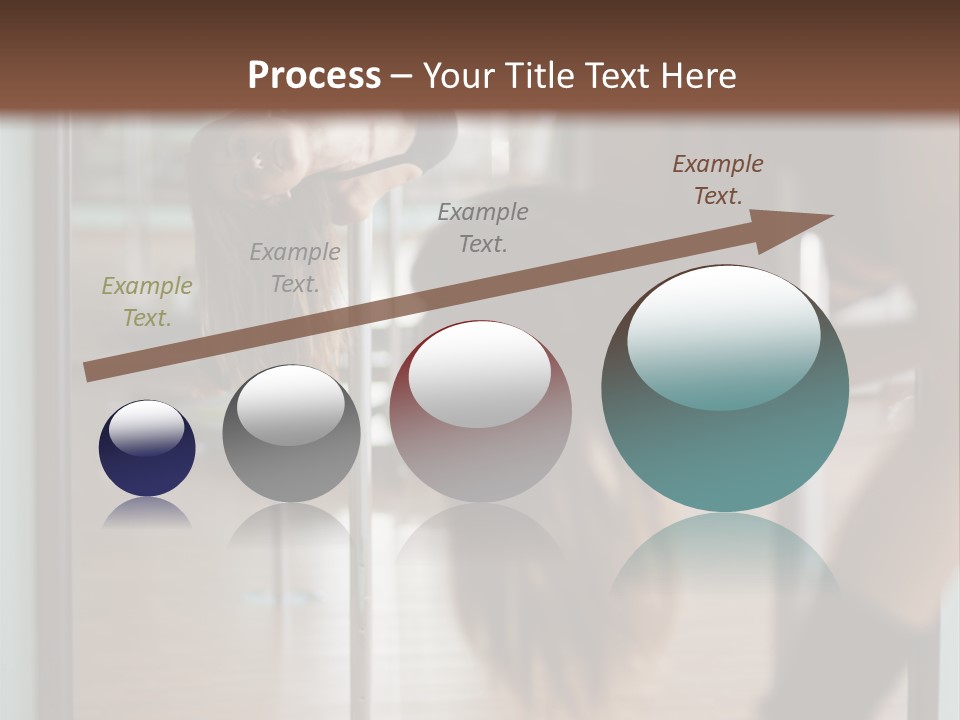 Process – Your Title Text Here

Example Text.

Example Text.

Example Text.

Example Text.